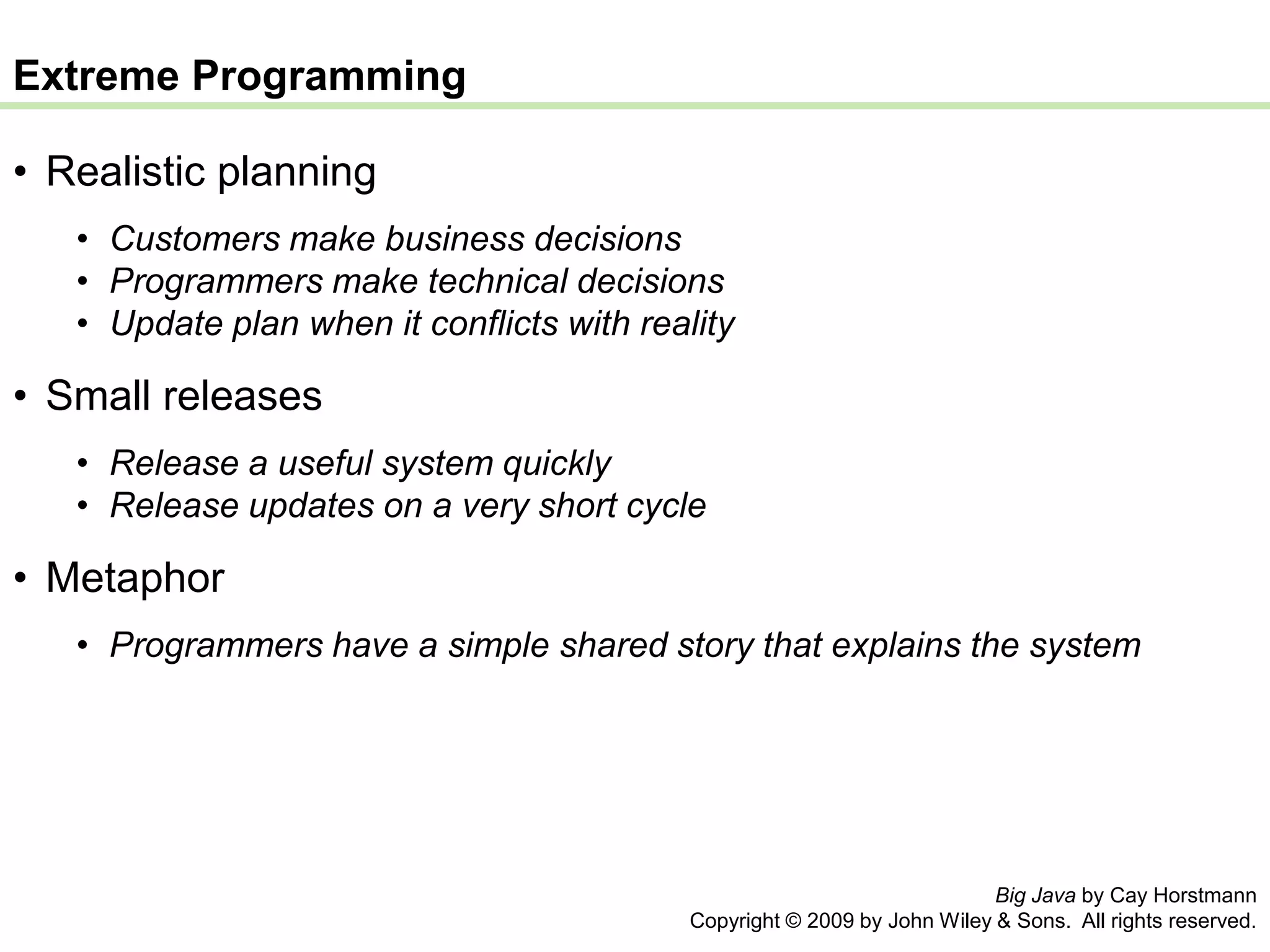 Extreme Programming

• Realistic planning

• Customers make business decisions
• Programmers make technical decisions
• Update plan when it conflicts with reality

• Small releases

• Release a useful system quickly
• Release updates on a very short cycle

• Metaphor

• Programmers have a simple shared story that explains the system

Big Java by Cay Horstmann
Copyright © 2009 by John Wiley & Sons. All rights reserved.